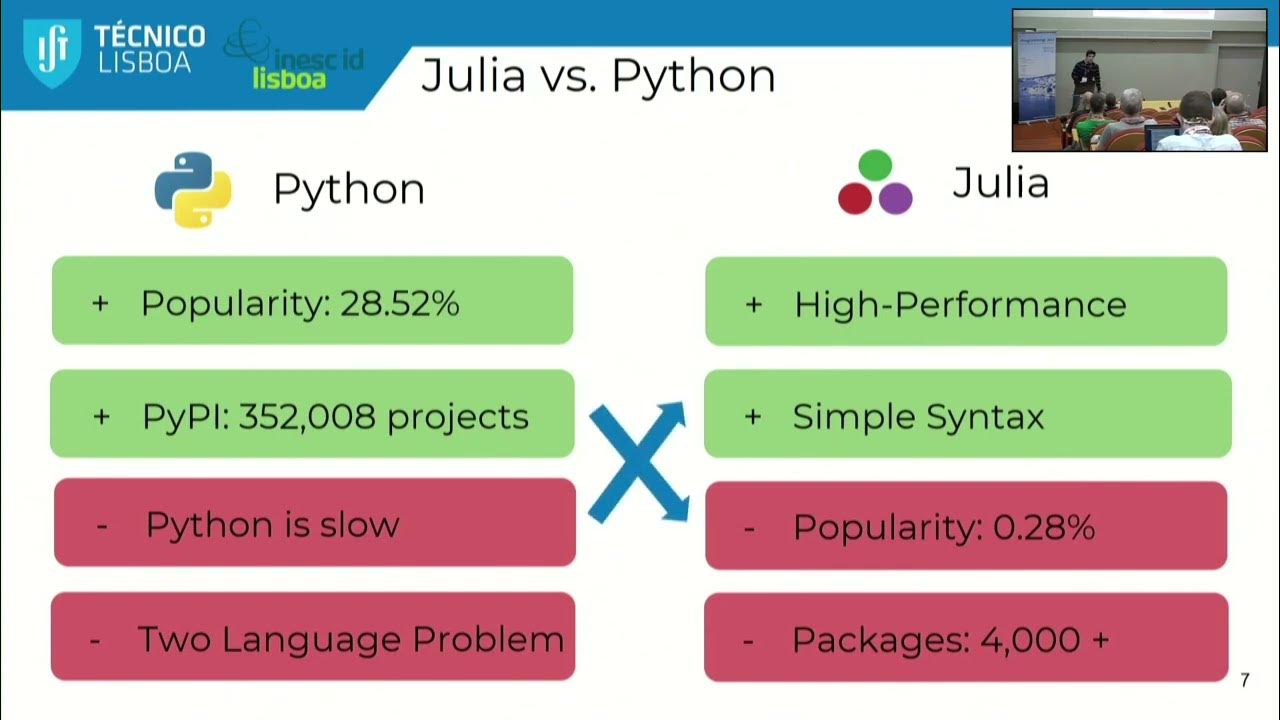 TÉCNICO LISBOA

inesc id lisboa

Julia vs. Python

Python

+ Popularity: 28.52%

+ PyPI: 352,008 projects

- Python is slow

- Two Language Problem

Julia

+ High-Performance

+ Simple Syntax

- Popularity: 0.28%

- Packages: 4,000 +

7